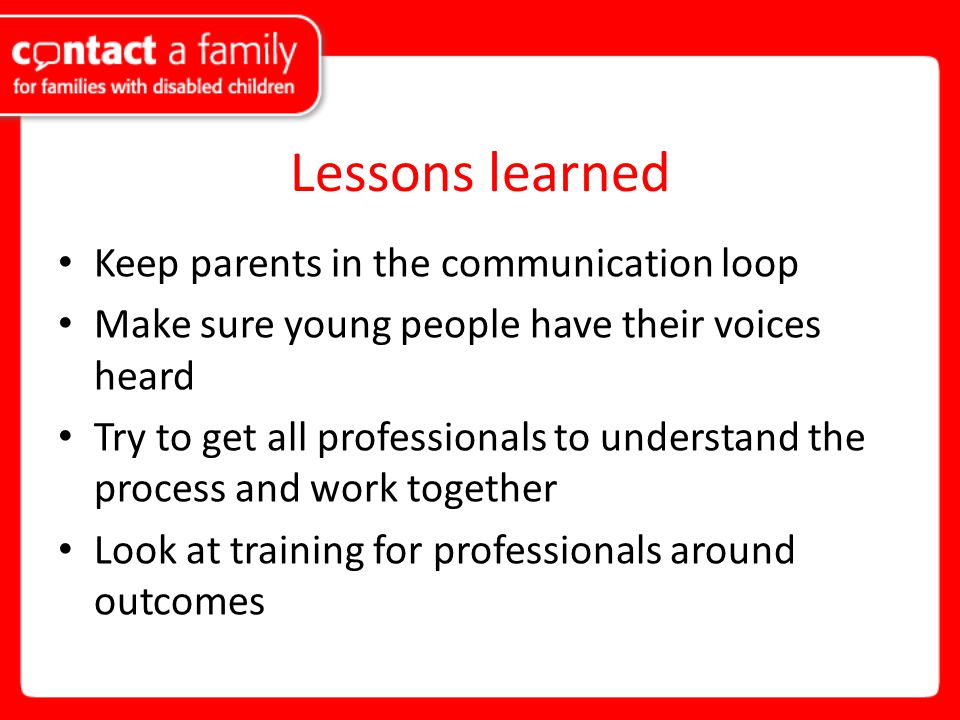 contact a family
for families with disabled children

Lessons learned

• Keep parents in the communication loop
• Make sure young people have their voices heard
• Try to get all professionals to understand the process and work together
• Look at training for professionals around outcomes